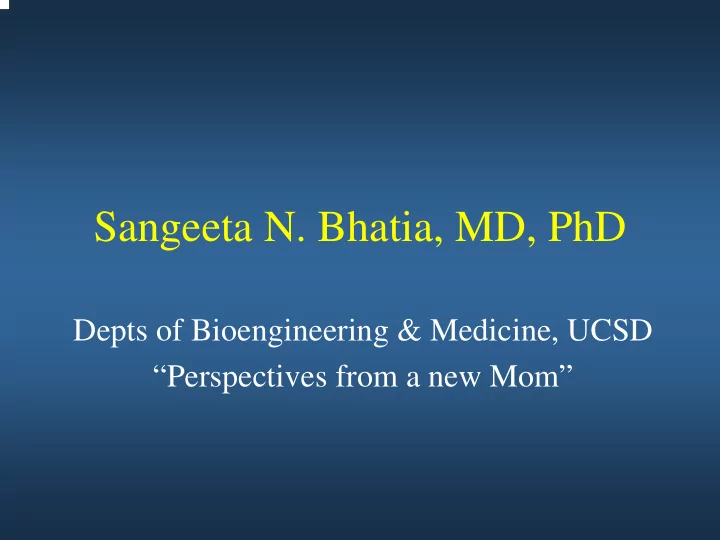 Sangeeta N. Bhatia, MD, PhD

Depts of Bioengineering & Medicine, UCSD
“Perspectives from a new Mom”